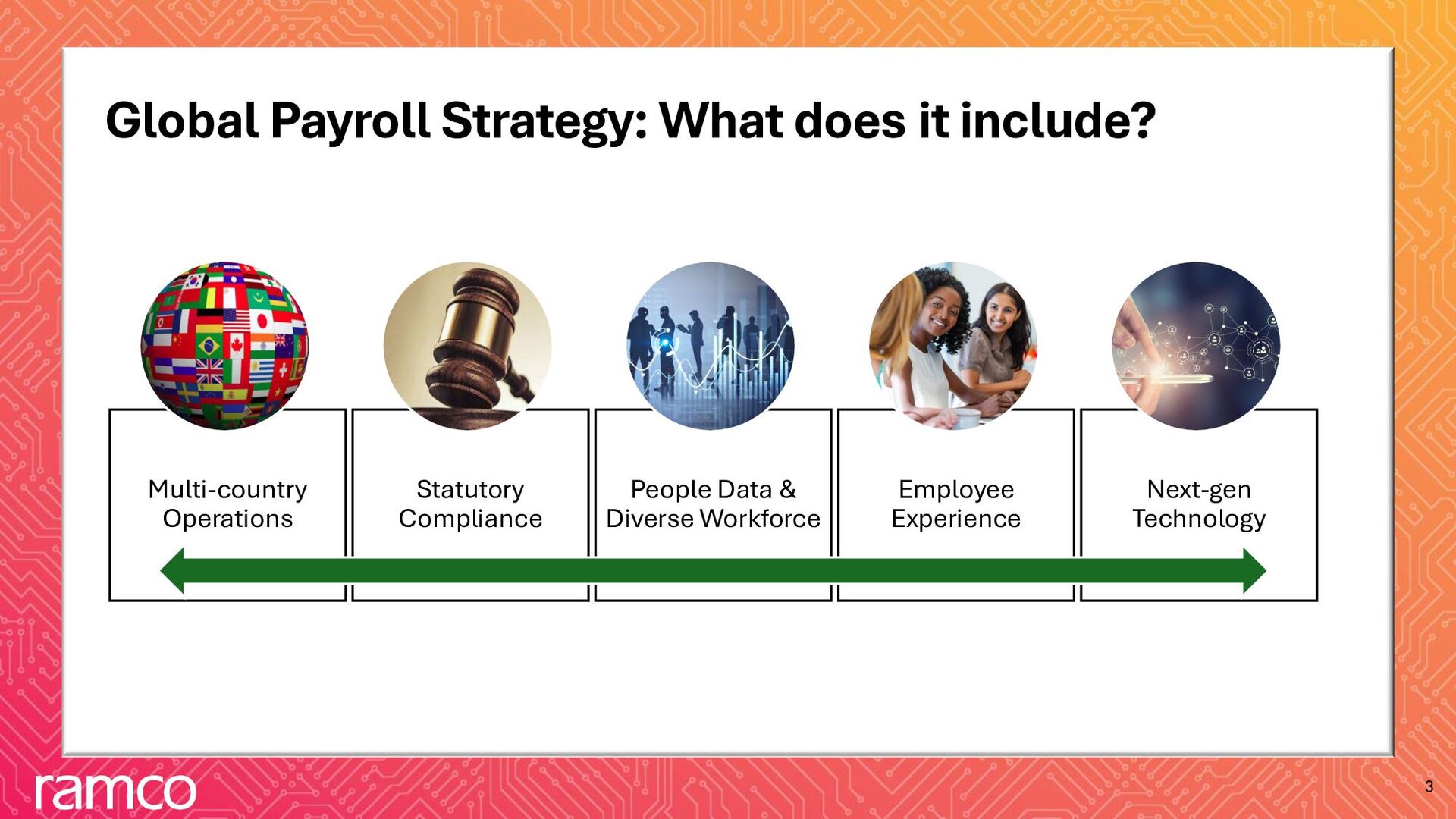 Global Payroll Strategy: What does it include?

Multi-country Operations

Statutory Compliance

People Data & Diverse Workforce

Employee Experience

Next-gen Technology

ramco

3